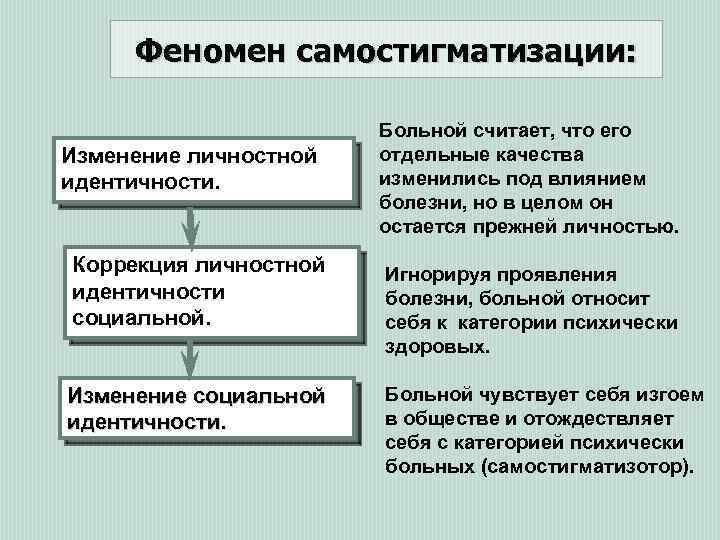 Феномен самостигматизации:

Изменение личностной идентичности.

Больной считает, что его отдельные качества изменились под влиянием болезни, но в целом он остается прежней личностью.

Коррекция личностной идентичности социальной.

Игнорируя проявления болезни, больной относит себя к категории психически здоровых.

Изменение социальной идентичности.

Больной чувствует себя изгоем в обществе и отождествляет себя с категорией психически больных (самостигматизотор).